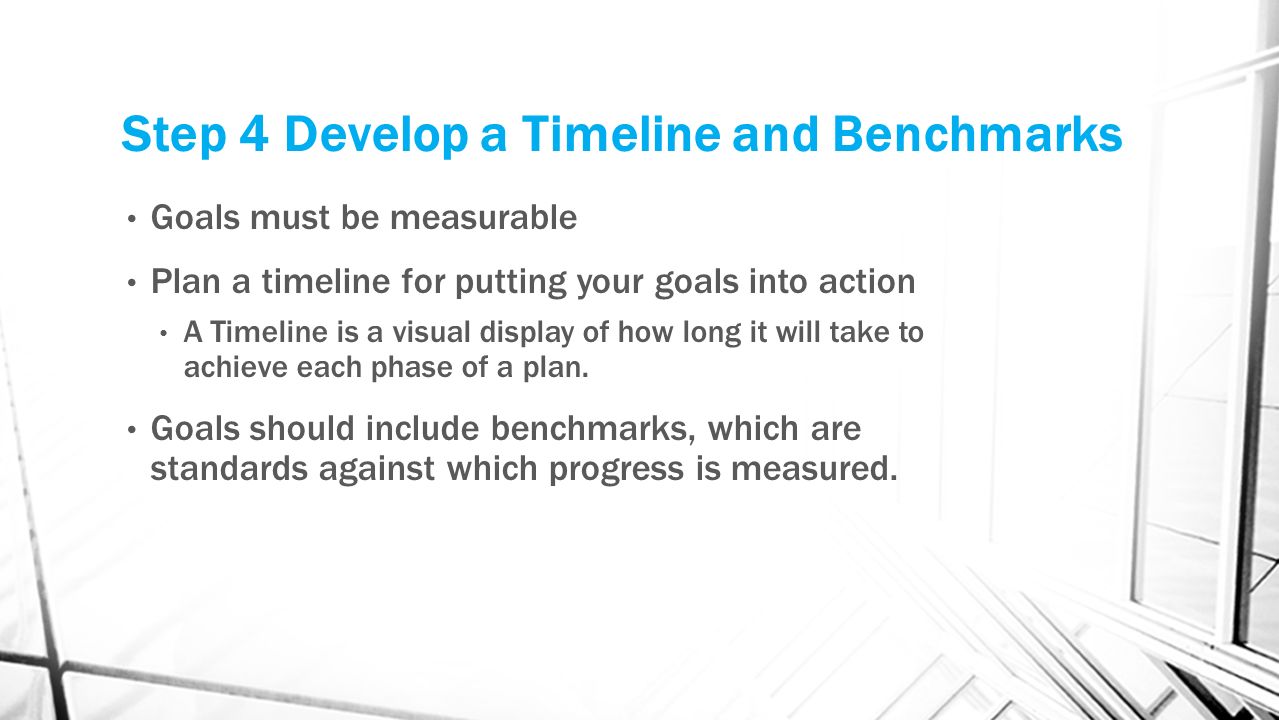 Step 4 Develop a Timeline and Benchmarks

• Goals must be measurable

• Plan a timeline for putting your goals into action

  • A Timeline is a visual display of how long it will take to achieve each phase of a plan.

• Goals should include benchmarks, which are standards against which progress is measured.